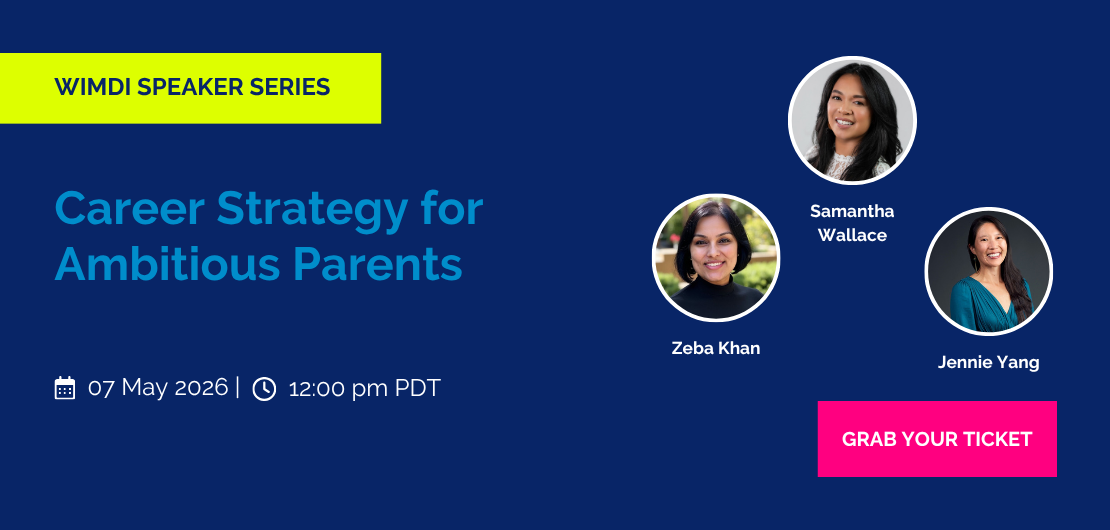 WIMDI SPEAKER SERIES

Career Strategy for Ambitious Parents

07 May 2026 | 12:00 pm PDT

Samantha Wallace

Zeba Khan

Jennie Yang

GRAB YOUR TICKET